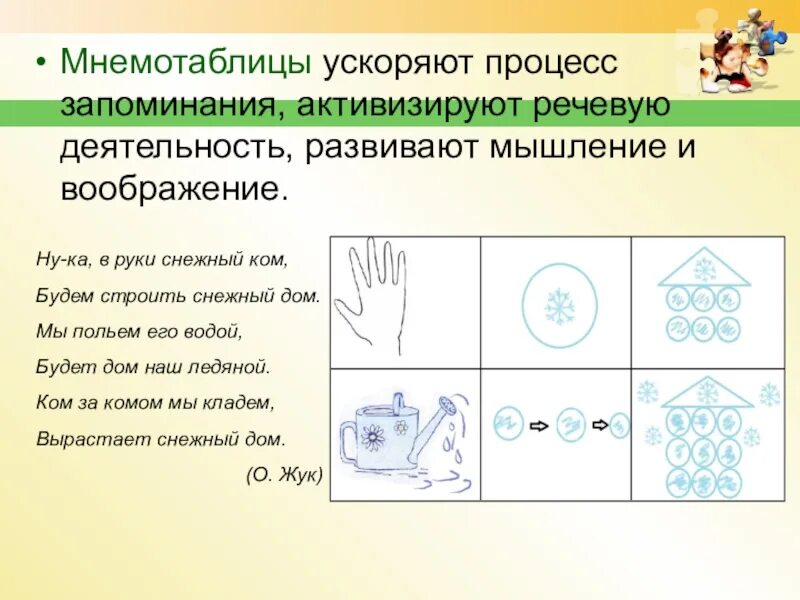 • Мнемотаблицы ускоряют процесс запоминания, активизируют речевую деятельность, развивают мышление и воображение.

Ну-ка, в руки снежный ком,
Будем строить снежный дом.
Мы польем его водой,
Будет дом наш ледяной.
Ком за комом мы кладем,
Вырастает снежный дом.
(О. Жук)